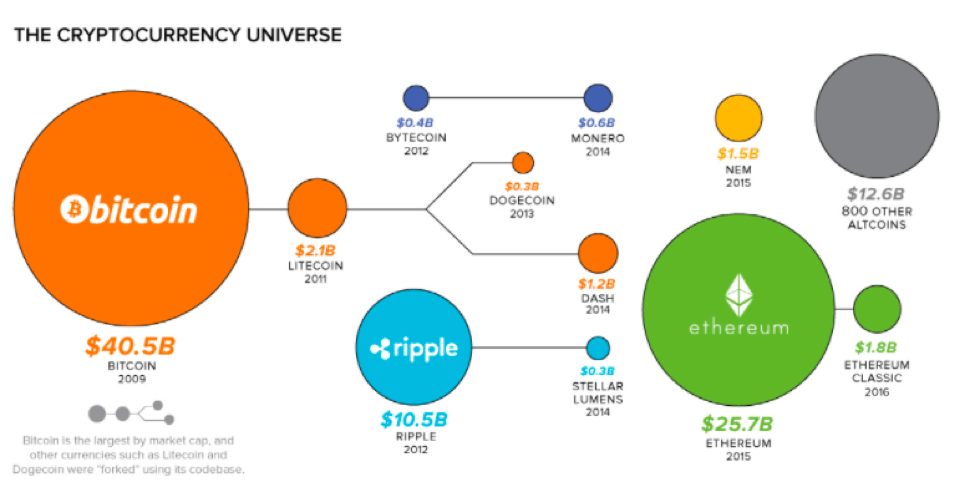 THE CRYPTOCURRENCY UNIVERSE

bitcoin

$40.5B
BITCOIN
2009

Bitcoin is the largest by market cap, and other currencies such as Litecoin and Dogecoin were "forked" using its codebase.

$2.1B
LITECOIN
2011

$0.4B
BYTECOIN
2012

$0.6B
MONERO
2014

$0.3B
DOGECOIN
2013

$1.2B
DASH
2014

ripple

$10.5B
RIPPLE
2012

$0.3B
STELLAR
LUMENS
2014

$1.5B
NEM
2015

$12.6B
800 OTHER
ALTCOINS

ethereum

$25.7B
ETHEREUM
2015

$1.8B
ETHEREUM
CLASSIC
2016